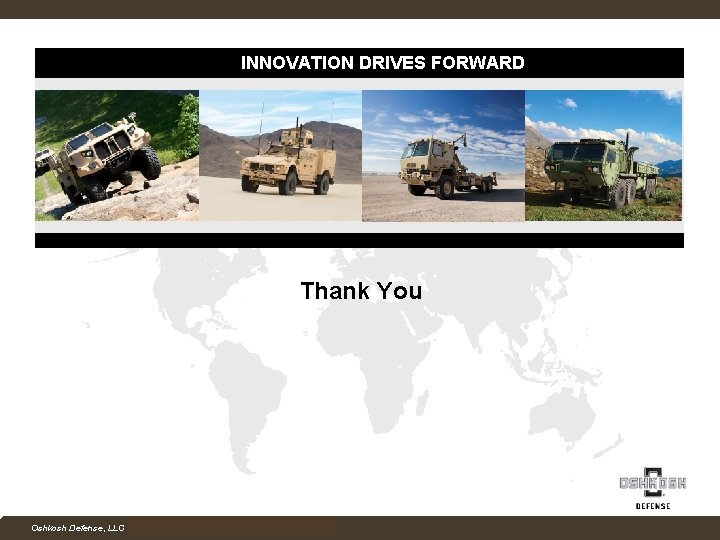 INNOVATION DRIVES FORWARD

Thank You

OSHKOSH
DEFENSE

Oshkosh Defense, LLC